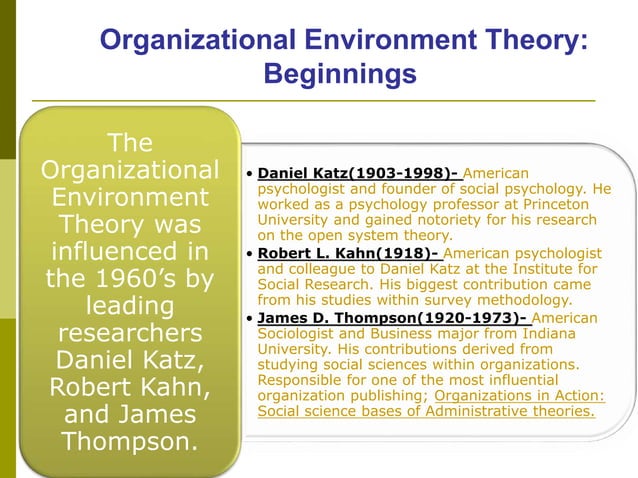 Organizational Environment Theory: Beginnings

The Organizational Environment Theory was influenced in the 1960's by leading researchers Daniel Katz, Robert Kahn, and James Thompson.

• Daniel Katz(1903-1998)- American psychologist and founder of social psychology. He worked as a psychology professor at Princeton University and gained notoriety for his research on the open system theory.
• Robert L. Kahn(1918)- American psychologist and colleague to Daniel Katz at the Institute for Social Research. His biggest contribution came from his studies within survey methodology.
• James D. Thompson(1920-1973)- American Sociologist and Business major from Indiana University. His contributions derived from studying social sciences within organizations. Responsible for one of the most influential organization publishing; Organizations in Action: Social science bases of Administrative theories.